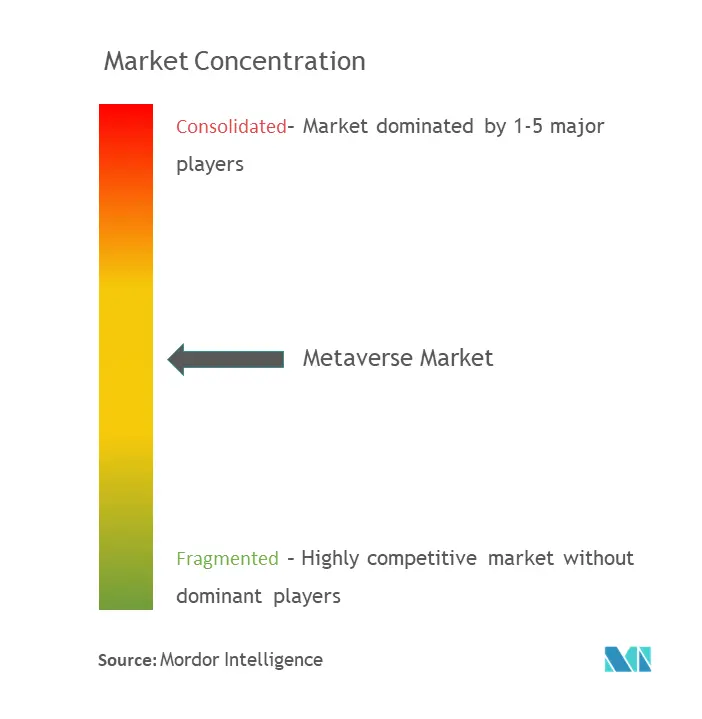 Market Concentration

Consolidated- Market dominated by 1-5 major players

Metaverse Market

Fragmented - Highly competitive market without dominant players

Source: Mordor Intelligence